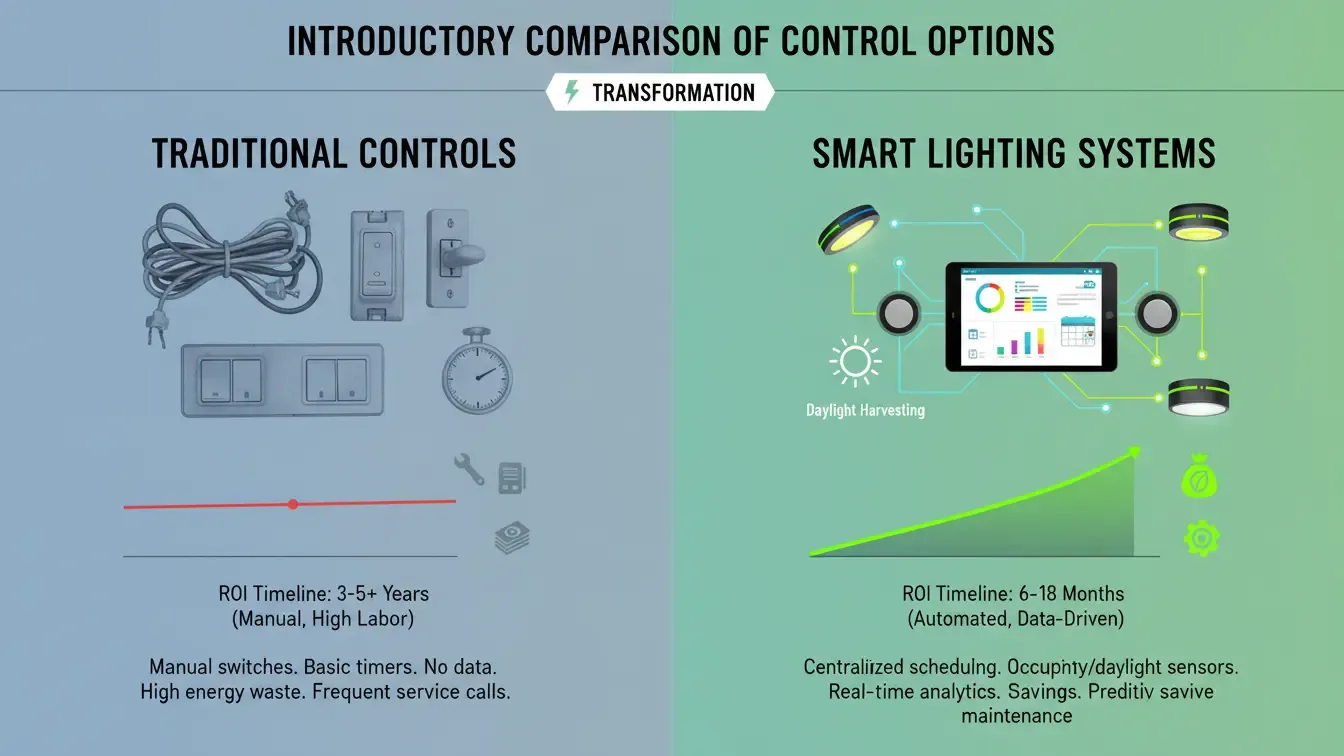 INTRODUCTORY COMPARISON OF CONTROL OPTIONS

TRANSFORMATION

TRADITIONAL CONTROLS

ROI Timeline: 3-5+ Years
(Manual, High Labor)

Manual switches. Basic timers. No data. High energy waste. Frequent service calls.

SMART LIGHTING SYSTEMS

Daylight Harvesting

ROI Timeline: 6-18 Months
(Automated, Data-Driven)

Centralized scheduling. Occupnty/daylight sensors. Real-time analytics. Savings. Preditiv savive maintenance